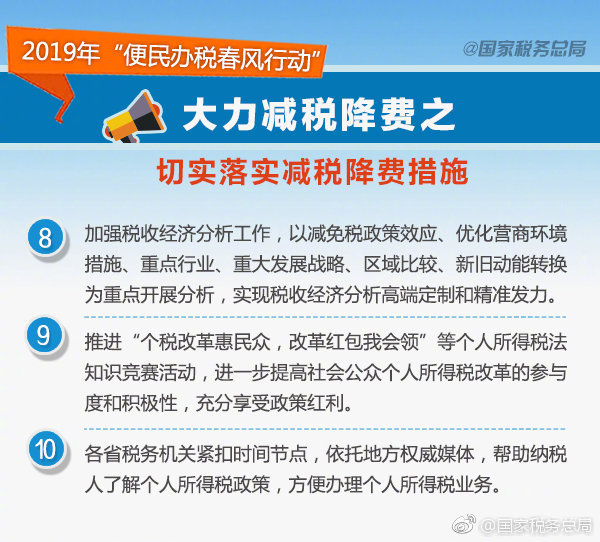 2019年“便民办税春风行动”

@国家税务总局

大力减税降费之

切实落实减税降费措施

8 加强税收经济分析工作，以减免税政策效应、优化营商环境措施、重点行业、重大发展战略、区域比较、新旧动能转换为重点开展分析，实现税收经济分析高端定制和精准发力。

9 推进“个税改革惠民众，改革红包我会领”等个人所得税法知识竞赛活动，进一步提高社会公众个人所得税改革的参与度和积极性，充分享受政策红利。

10 各省税务机关紧扣时间节点，依托地方权威媒体，帮助纳税人了解个人所得税政策，方便办理个人所得税业务。

@国家税务总局